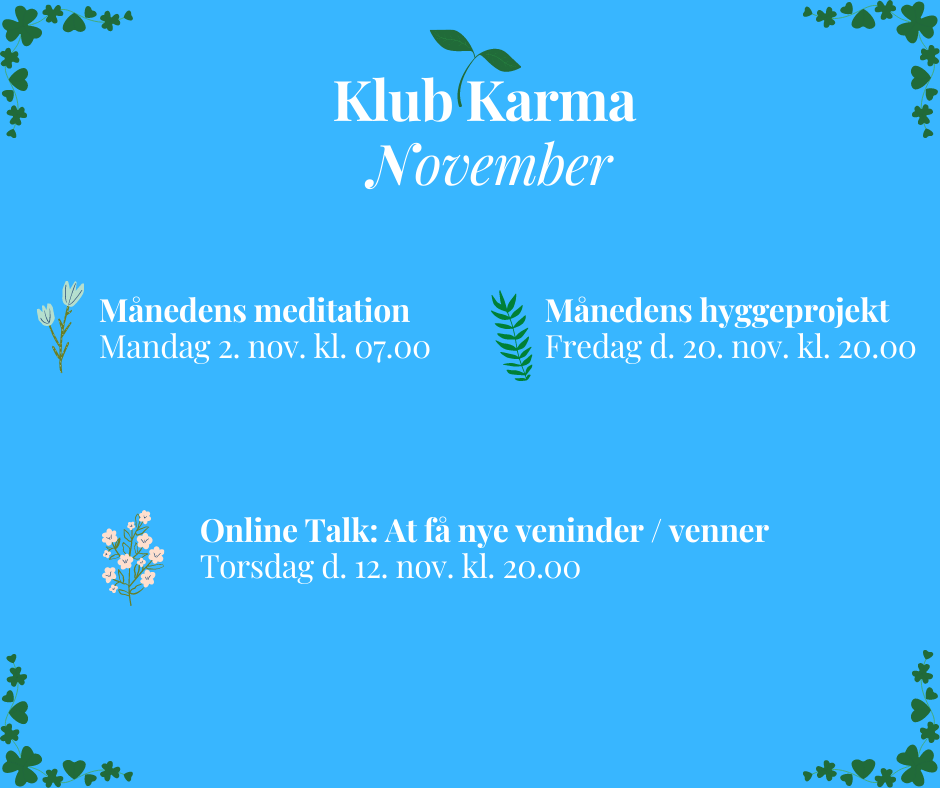 Klub Karma
November

Månedens meditation
Mandag 2. nov. kl. 07.00

Månedens hyggeprojekt
Fredag d. 20. nov. kl. 20.00

Online Talk: At få nye veninder / venner
Torsdag d. 12. nov. kl. 20.00